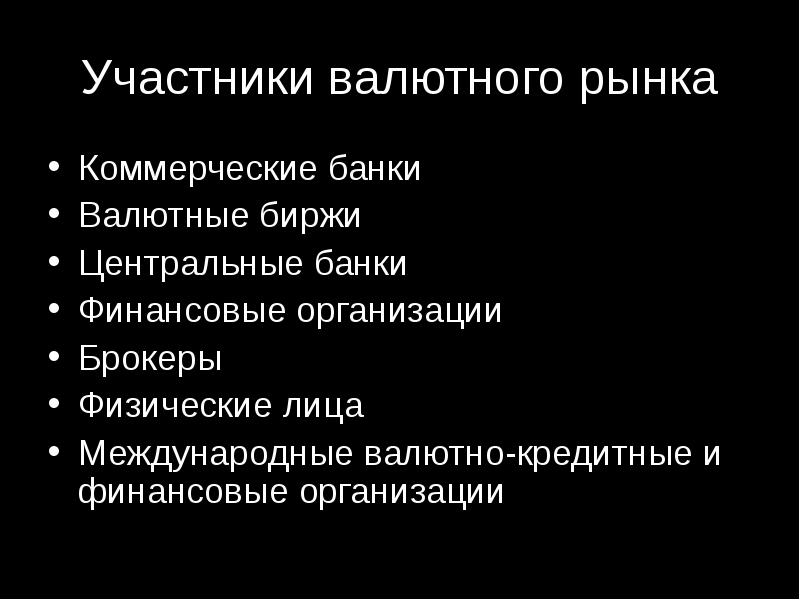 Участники валютного рынка

• Коммерческие банки
• Валютные биржи
• Центральные банки
• Финансовые организации
• Брокеры
• Физические лица
• Международные валютно-кредитные и финансовые организации